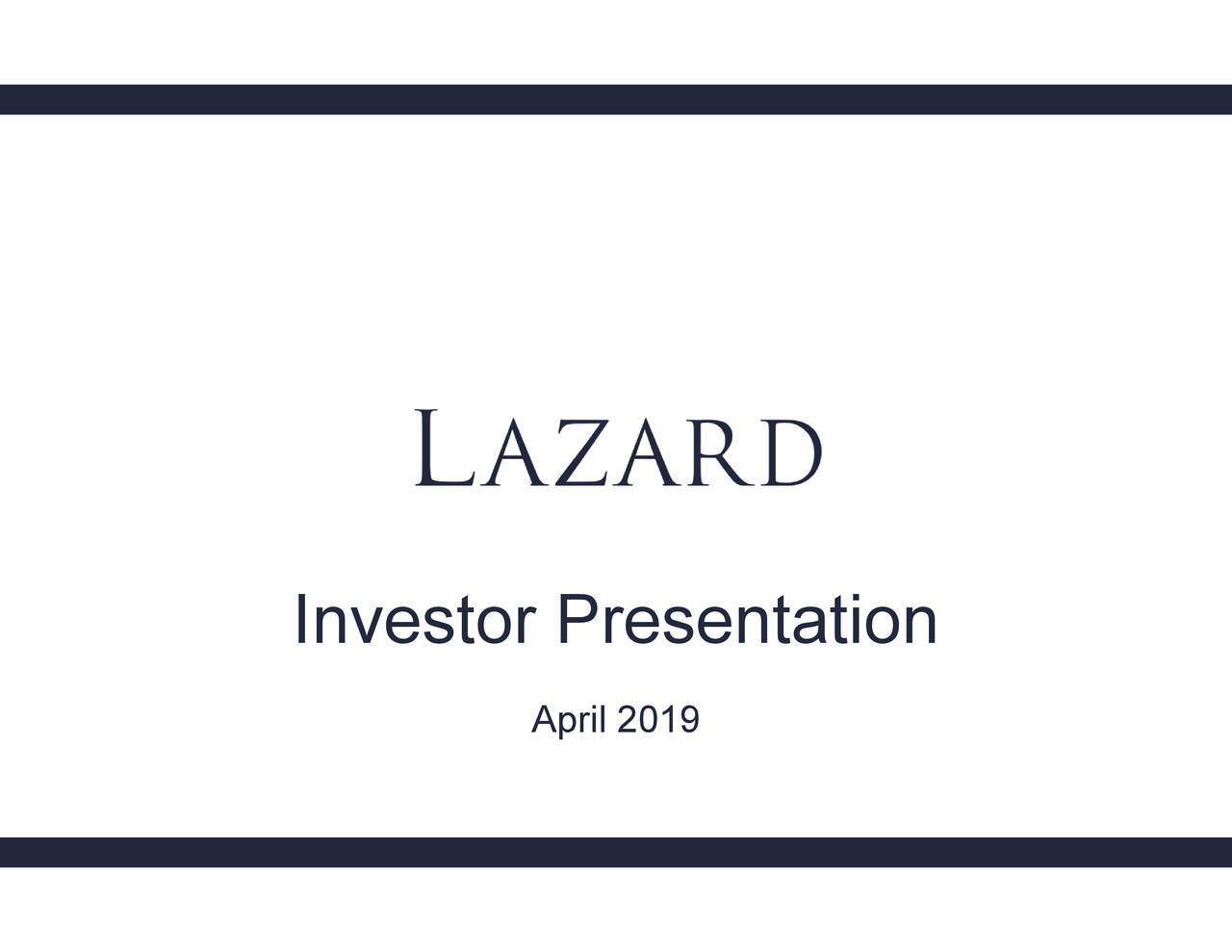 LAZARD

Investor Presentation

April 2019